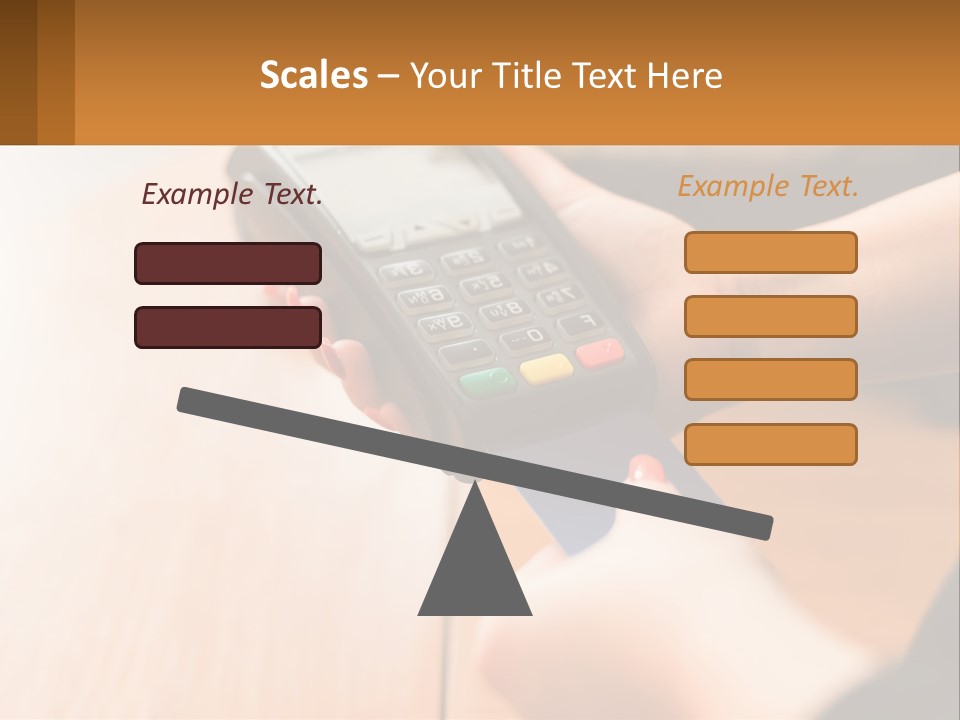 Scales – Your Title Text Here

Example Text.

Example Text.